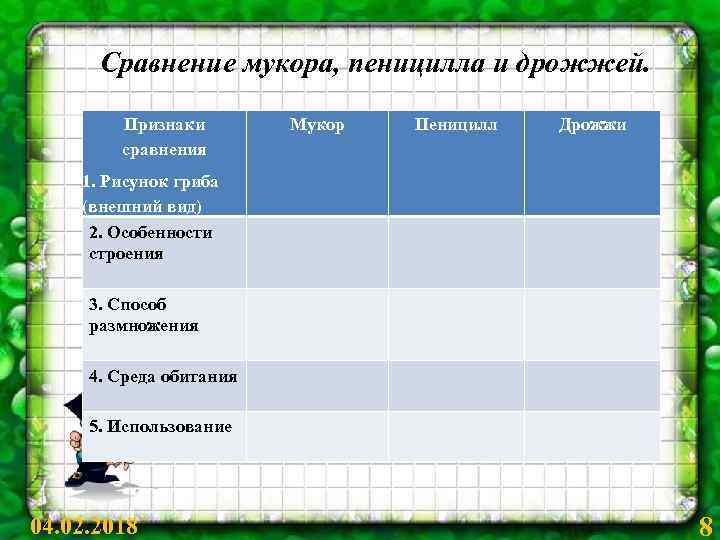 Сравнение мукора, пеницилла и дрожжей.

| Признаки сравнения 1. Рисунок гриба (внешний вид) | Мукор | Пеницилл | Дрожжи |
|---|---|---|---|
| 2. Особенности строения | | | |
| 3. Способ размножения | | | |
| 4. Среда обитания | | | |
| 5. Использование | | | |

04.02.2018

8